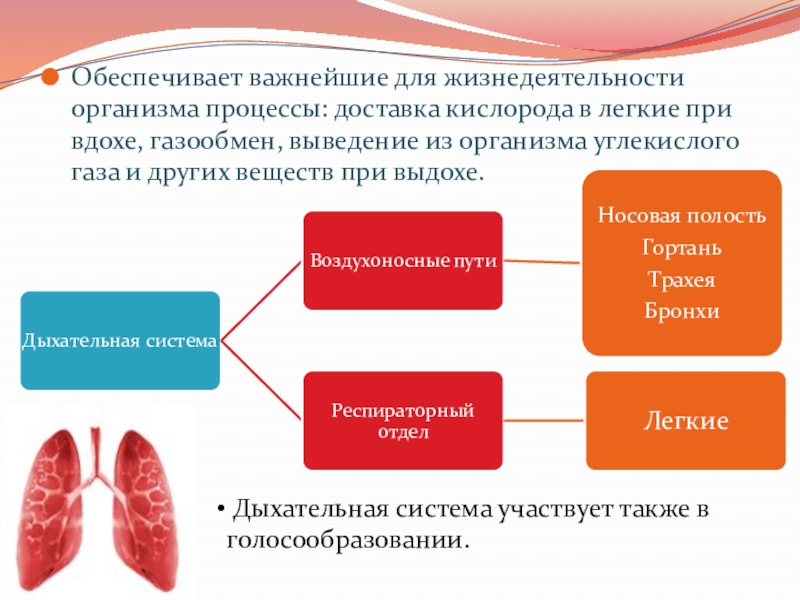 Обеспечивает важнейшие для жизнедеятельности организма процессы: доставка кислорода в легкие при вдохе, газообмен, выведение из организма углекислого газа и других веществ при выдохе.

Дыхательная система

Воздухоносные пути

Носовая полость
Гортань
Трахея
Бронхи

Респираторный отдел

Легкие

• Дыхательная система участвует также в голосообразовании.